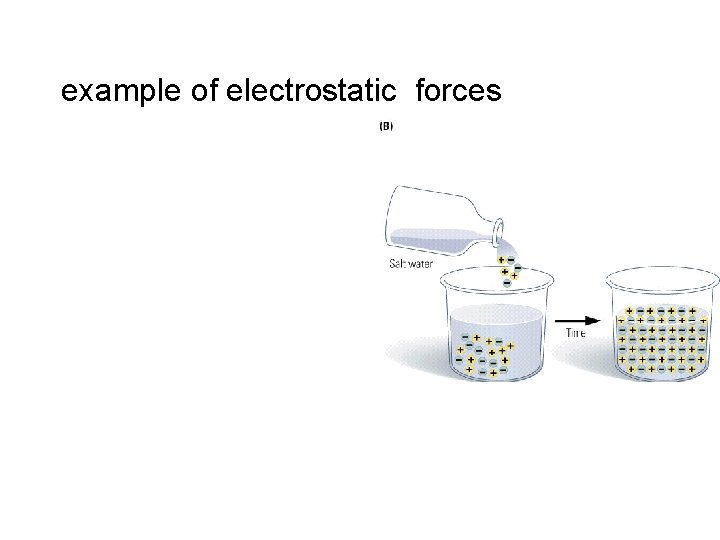 example of electrostatic forces

(B)

Salt water

Time